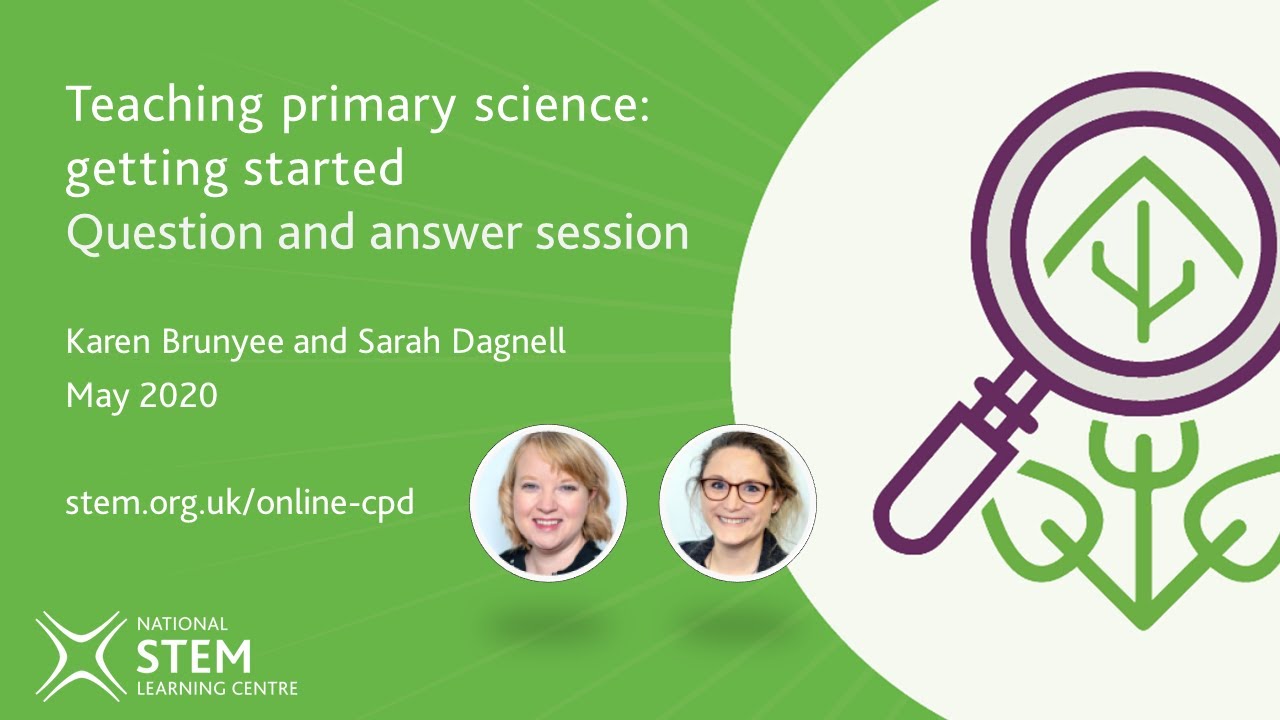 Teaching primary science: getting started
Question and answer session

Karen Brunyee and Sarah Dagnell
May 2020

stem.org.uk/online-cpd

NATIONAL
STEM
LEARNING CENTRE